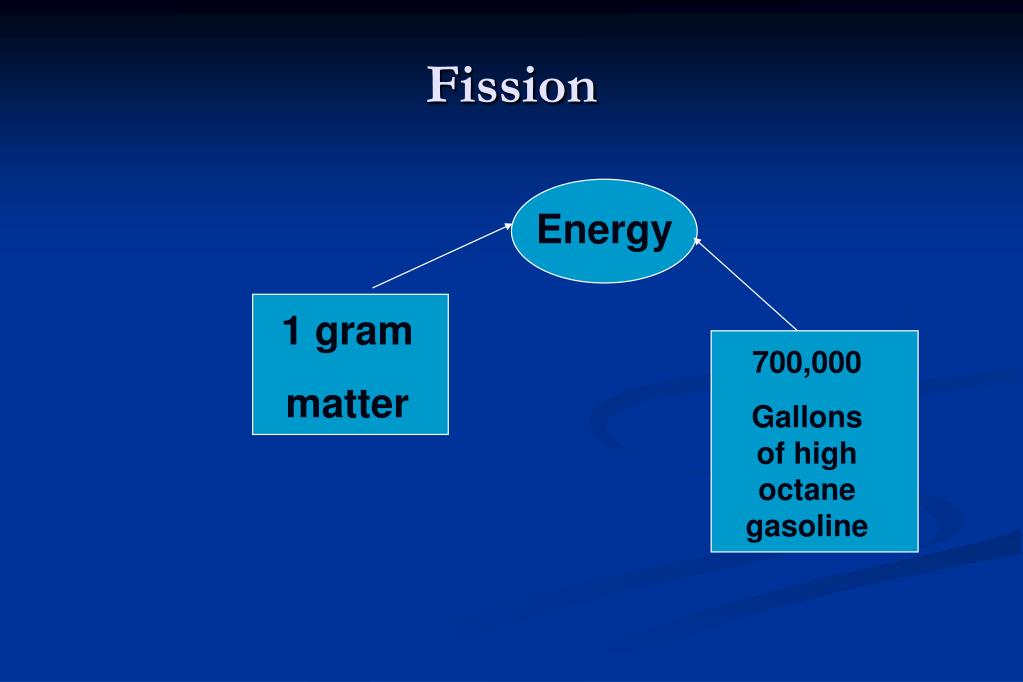 Fission

Energy

1 gram

matter

700,000

Gallons of high octane gasoline